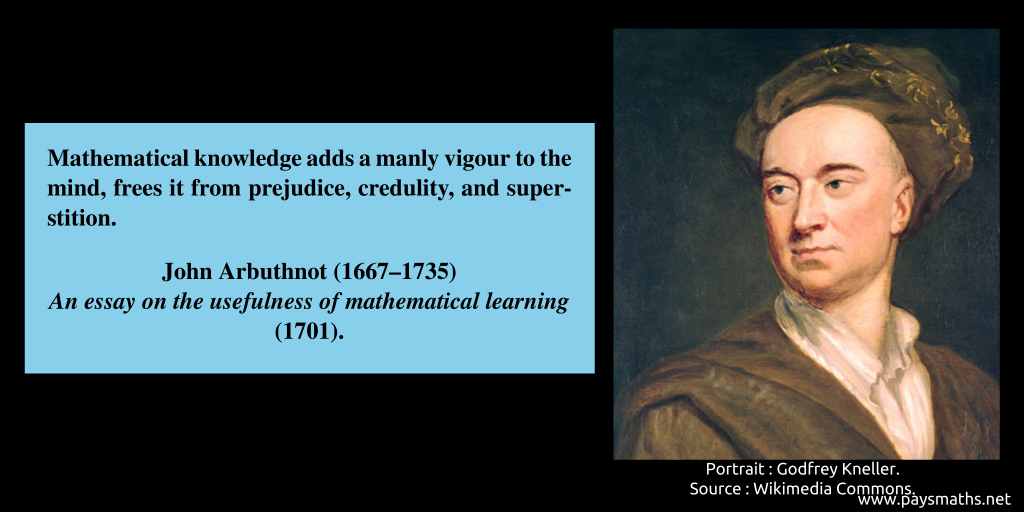 Mathematical knowledge adds a manly vigour to the mind, frees it from prejudice, credulity, and superstition.

John Arbuthnot (1667–1735)
An essay on the usefulness of mathematical learning (1701).

Portrait : Godfrey Kneller.
Source : Wikimedia Commons.
www.paysmaths.net